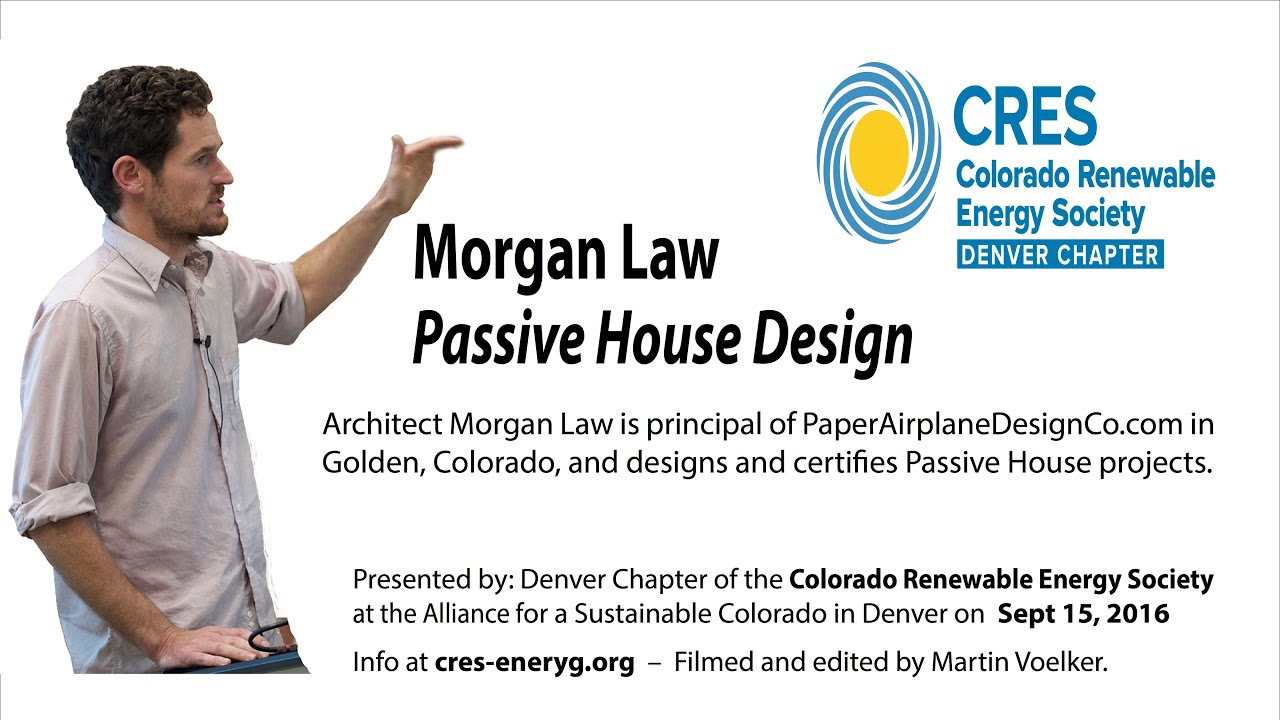 CRES
Colorado Renewable Energy Society
DENVER CHAPTER

Morgan Law
Passive House Design

Architect Morgan Law is principal of PaperAirplaneDesignCo.com in Golden, Colorado, and designs and certifies Passive House projects.

Presented by: Denver Chapter of the Colorado Renewable Energy Society at the Alliance for a Sustainable Colorado in Denver on Sept 15, 2016

Info at cres-eneryg.org – Filmed and edited by Martin Voelker.